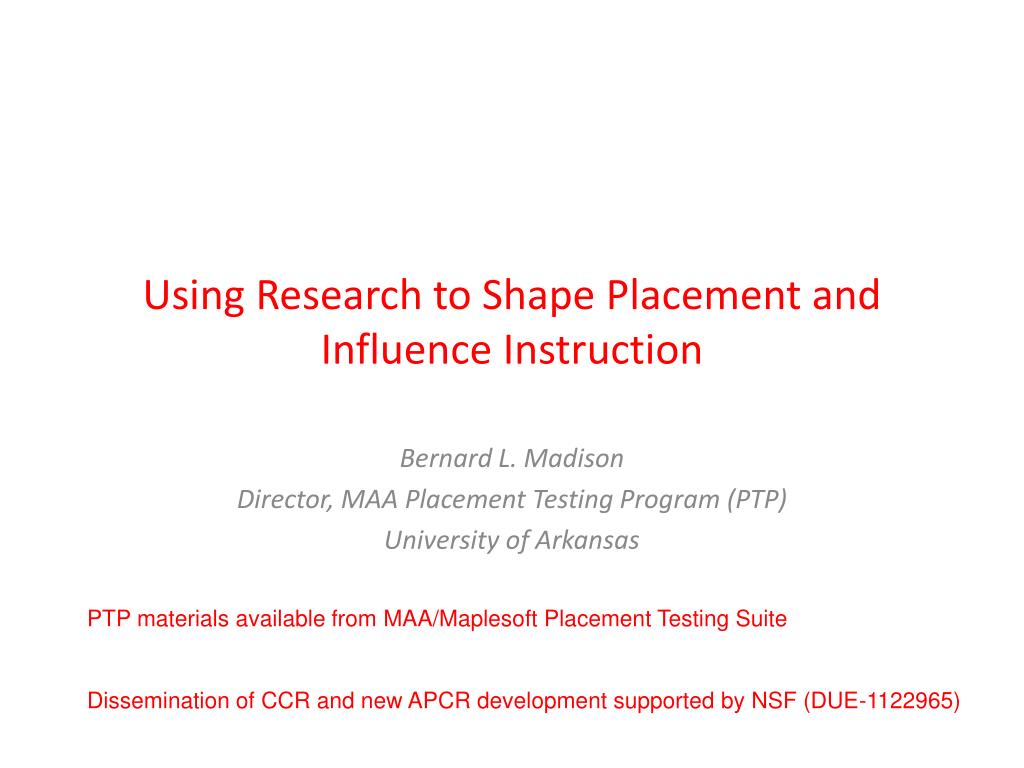 Using Research to Shape Placement and Influence Instruction

Bernard L. Madison
Director, MAA Placement Testing Program (PTP)
University of Arkansas

PTP materials available from MAA/Maplesoft Placement Testing Suite

Dissemination of CCR and new APCR development supported by NSF (DUE-1122965)